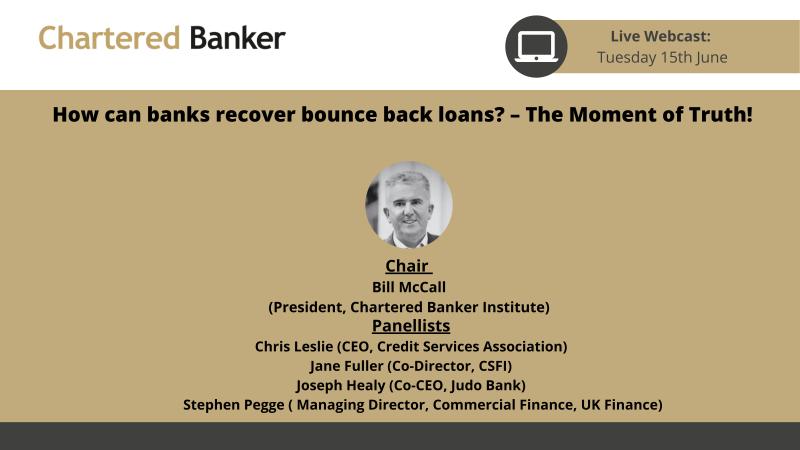 Chartered Banker

Live Webcast:
Tuesday 15th June

How can banks recover bounce back loans? – The Moment of Truth!

Chair
Bill McCall
(President, Chartered Banker Institute)
Panellists
Chris Leslie (CEO, Credit Services Association)
Jane Fuller (Co-Director, CSFI)
Joseph Healy (Co-CEO, Judo Bank)
Stephen Pegge ( Managing Director, Commercial Finance, UK Finance)